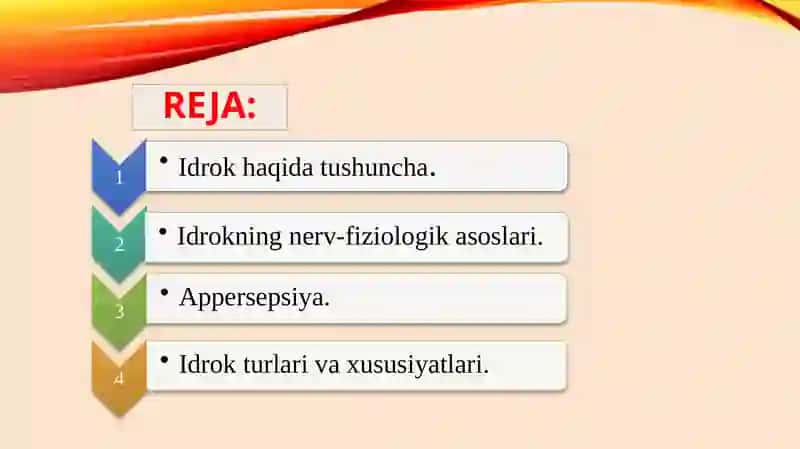 REJA:

1
• Idrok haqida tushuncha.

2
• Idrokning nerv-fiziologik asoslari.

3
• Appersepsiya.

4
• Idrok turlari va xususiyatlari.